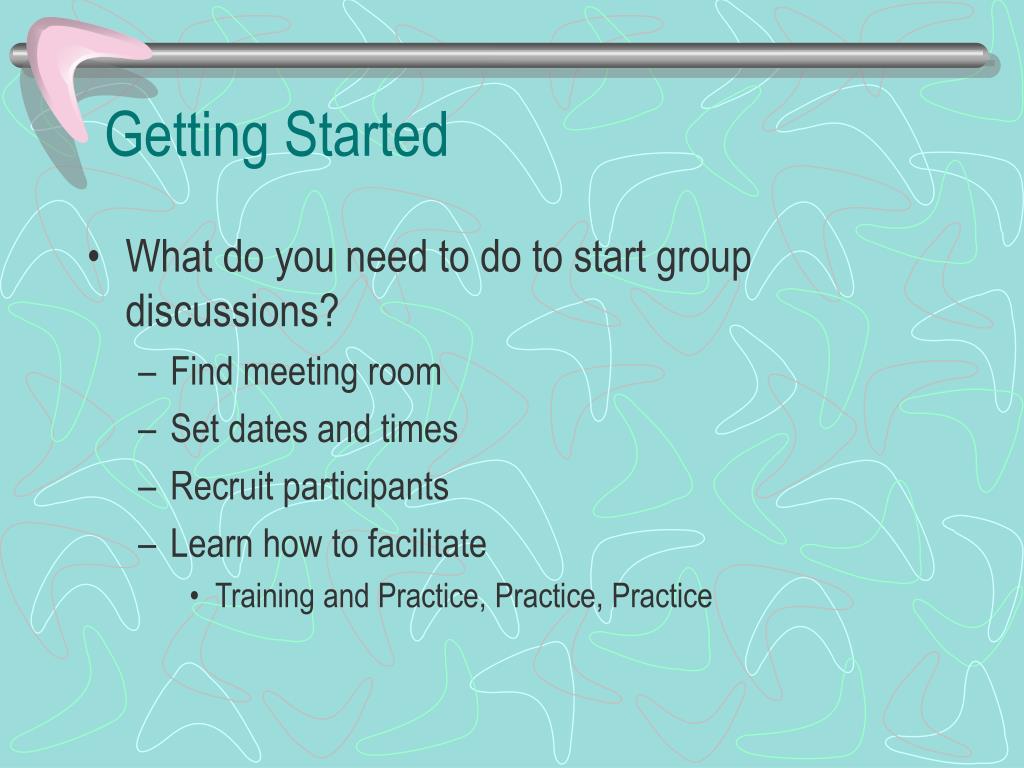 Getting Started

• What do you need to do to start group discussions?
– Find meeting room
– Set dates and times
– Recruit participants
– Learn how to facilitate
• Training and Practice, Practice, Practice